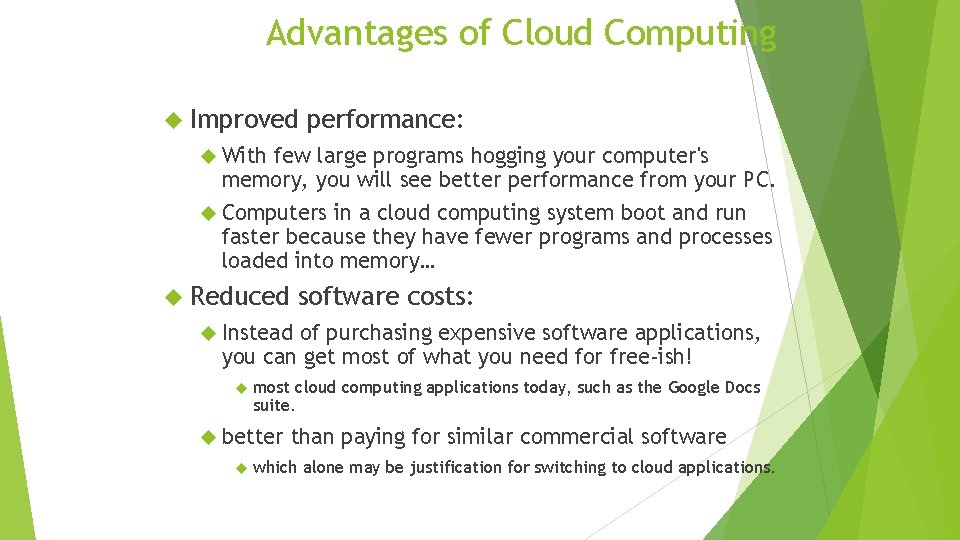 Advantages of Cloud Computing

Improved performance:

With few large programs hogging your computer's memory, you will see better performance from your PC.

Computers in a cloud computing system boot and run faster because they have fewer programs and processes loaded into memory…

Reduced software costs:

Instead of purchasing expensive software applications, you can get most of what you need for free-ish!

most cloud computing applications today, such as the Google Docs suite.

better than paying for similar commercial software

which alone may be justification for switching to cloud applications.